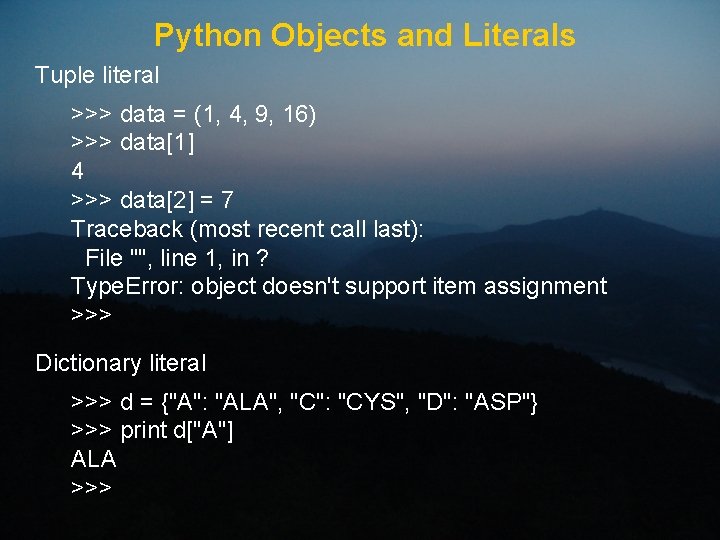 Python Objects and Literals

Tuple literal

>>> data = (1, 4, 9, 16)
>>> data[1]
4
>>> data[2] = 7
Traceback (most recent call last):
  File "", line 1, in ?
TypeError: object doesn't support item assignment
>>>

Dictionary literal

>>> d = {"A": "ALA", "C": "CYS", "D": "ASP"}
>>> print d["A"]
ALA
>>>